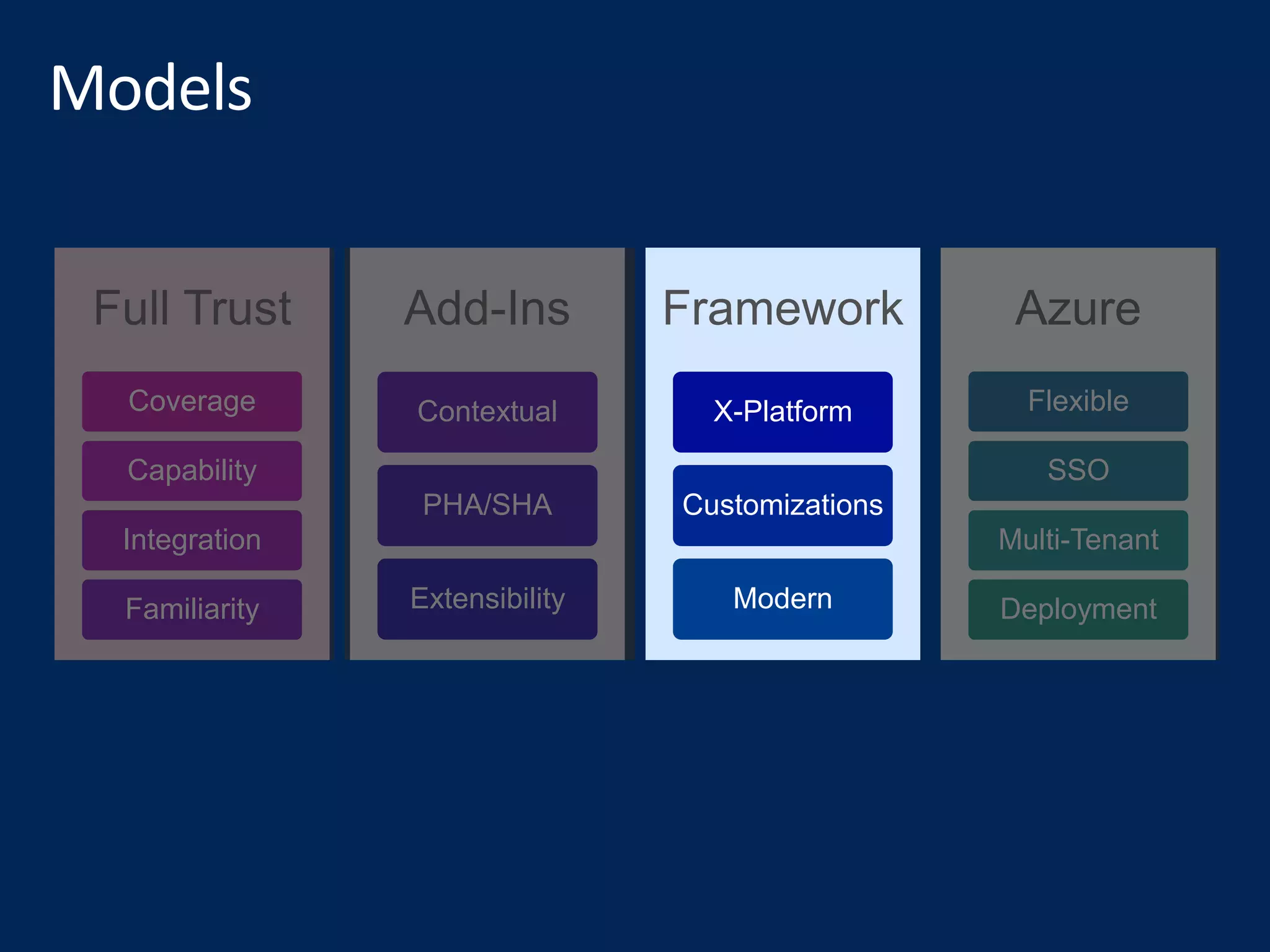 Models

Full Trust

Coverage

Capability

Integration

Familiarity

Add-Ins

Contextual

PHA/SHA

Extensibility

Framework

X-Platform

Customizations

Modern

Azure

Flexible

SSO

Multi-Tenant

Deployment